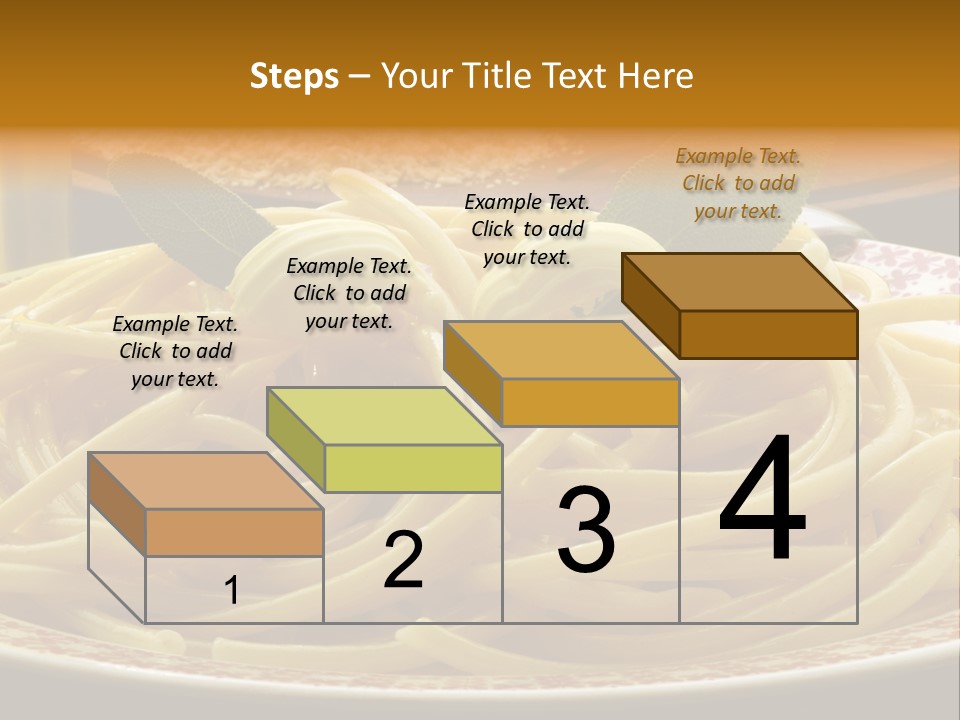 Steps – Your Title Text Here

Example Text. Click to add your text.

Example Text. Click to add your text.

Example Text. Click to add your text.

Example Text. Click to add your text.

1

2

3

4